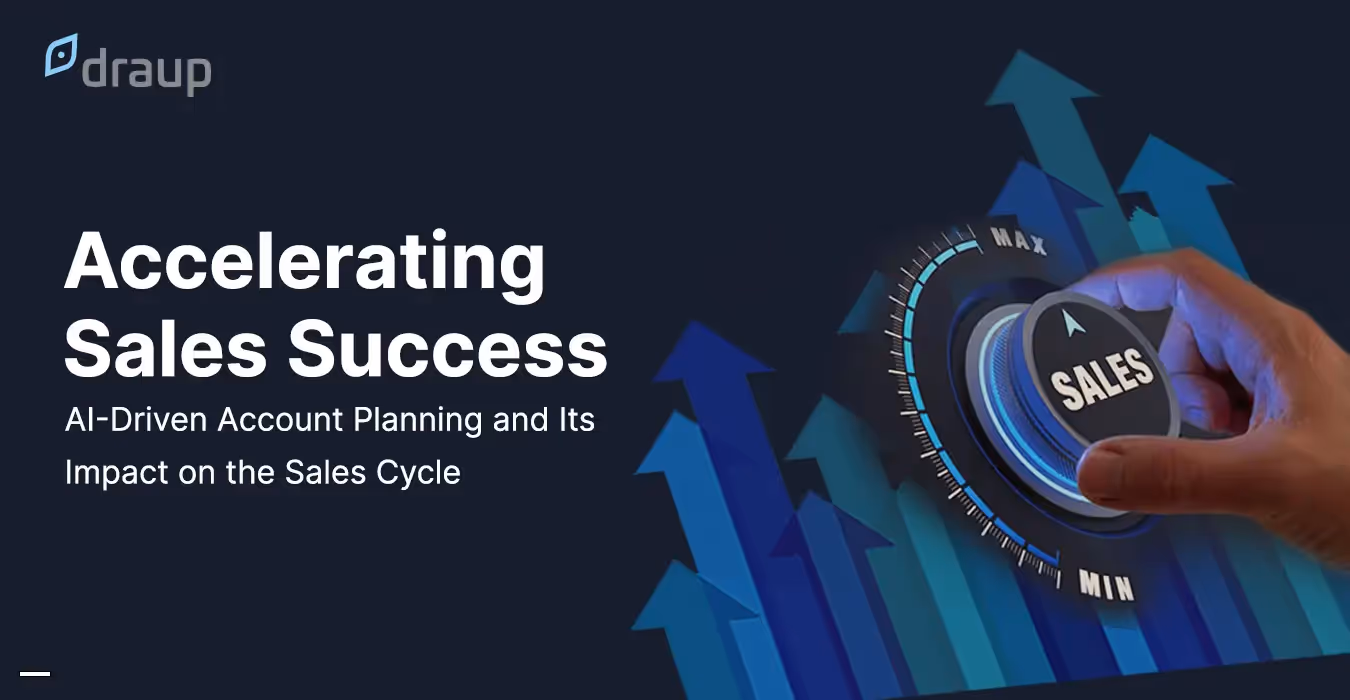 draup

Accelerating Sales Success

AI-Driven Account Planning and Its Impact on the Sales Cycle

MAX

SALES

MIN